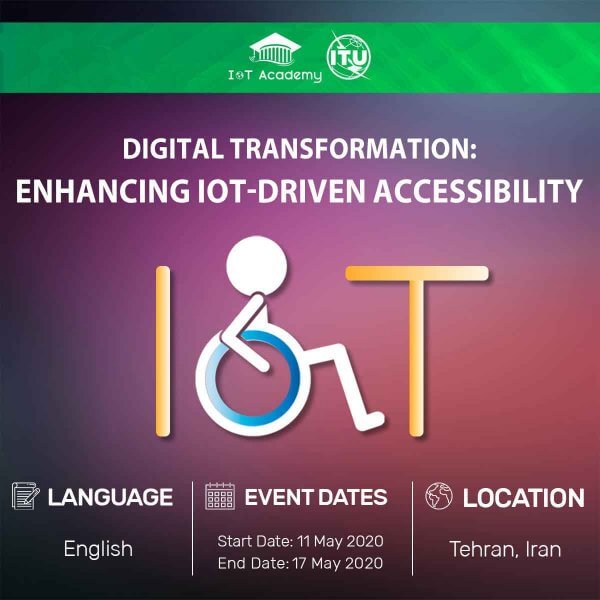 IoT Academy
ITU

DIGITAL TRANSFORMATION:
ENHANCING IOT-DRIVEN ACCESSIBILITY

IoT

LANGUAGE
English

EVENT DATES
Start Date: 11 May 2020
End Date: 17 May 2020

LOCATION
Tehran, Iran